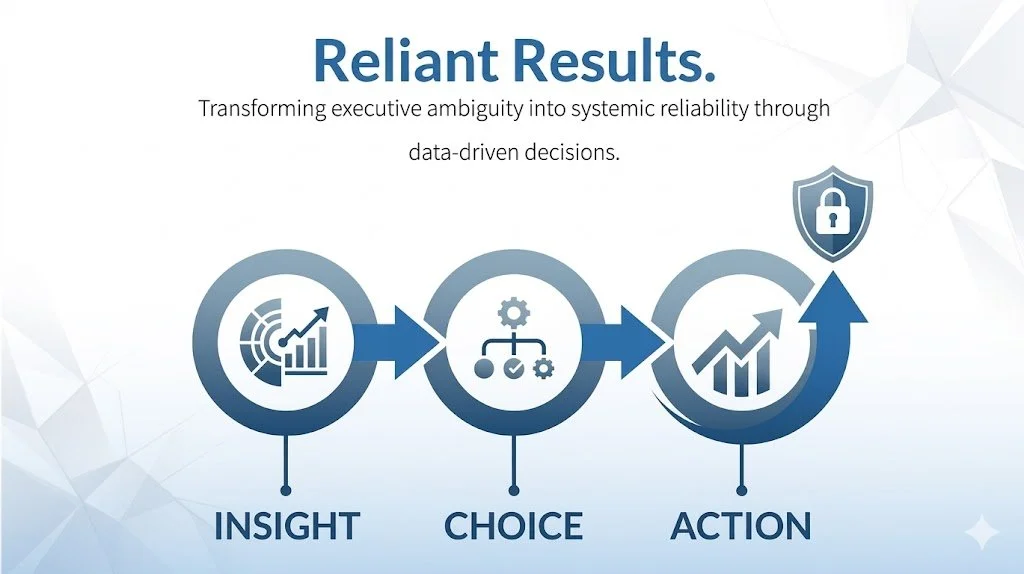 Reliant Results.

Transforming executive ambiguity into systemic reliability through data-driven decisions.

INSIGHT

CHOICE

ACTION